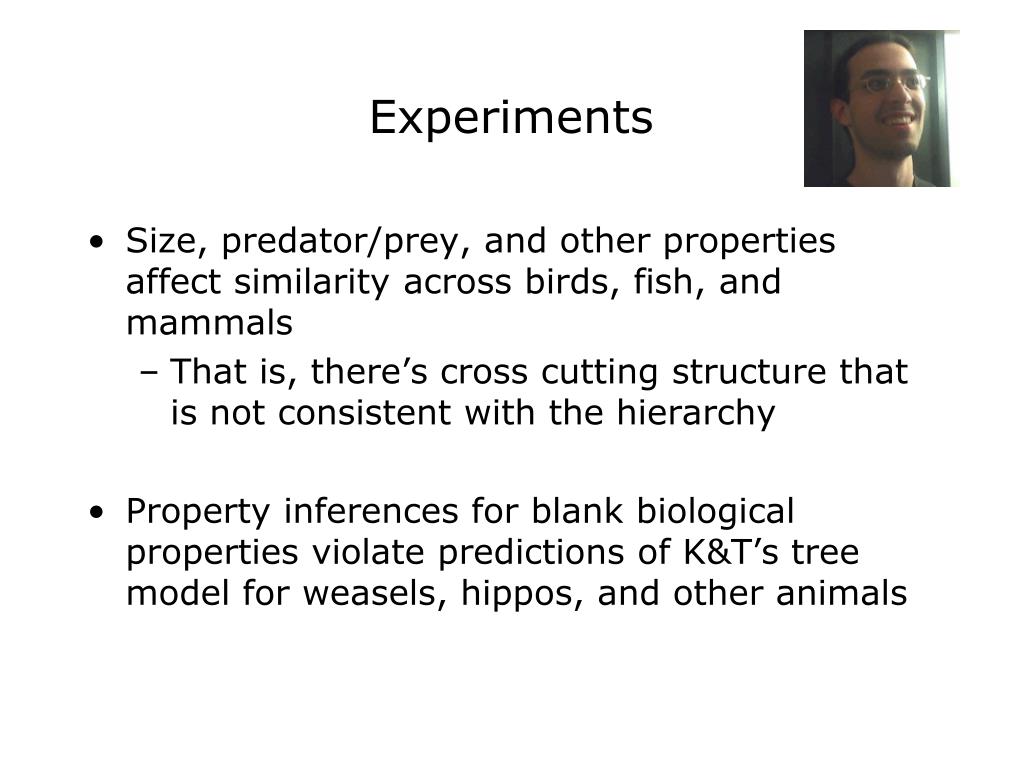 Experiments

• Size, predator/prey, and other properties affect similarity across birds, fish, and mammals
– That is, there’s cross cutting structure that is not consistent with the hierarchy

• Property inferences for blank biological properties violate predictions of K&T’s tree model for weasels, hippos, and other animals